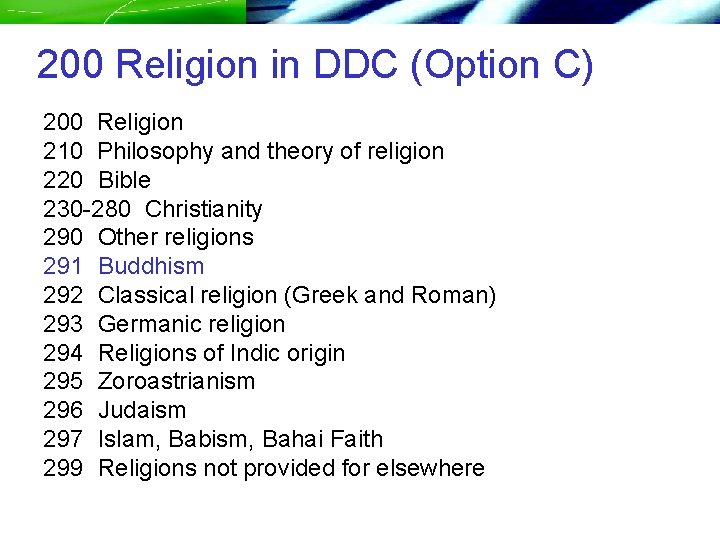 200 Religion in DDC (Option C)

200 Religion
210 Philosophy and theory of religion
220 Bible
230-280 Christianity
290 Other religions
291 Buddhism
292 Classical religion (Greek and Roman)
293 Germanic religion
294 Religions of Indic origin
295 Zoroastrianism
296 Judaism
297 Islam, Babism, Bahai Faith
299 Religions not provided for elsewhere